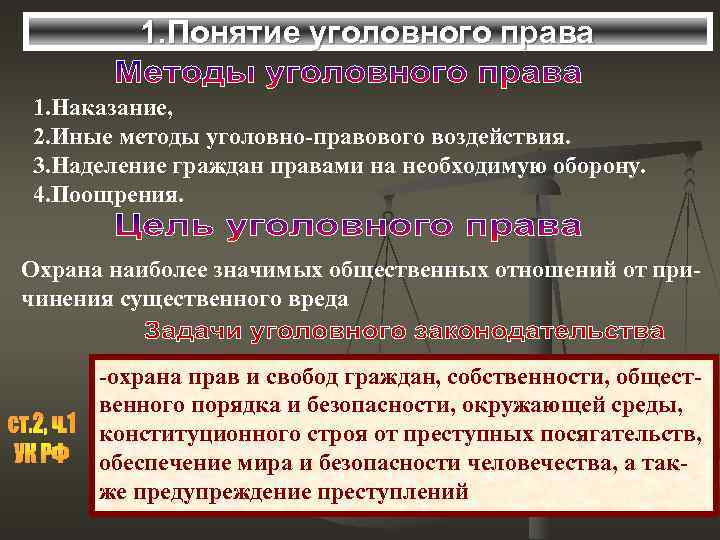 1.Понятие уголовного права

Методы уголовного права

1.Наказание,
2.Иные методы уголовно-правового воздействия.
3.Наделение граждан правами на необходимую оборону.
4.Поощрения.

Цель уголовного права

Охрана наиболее значимых общественных отношений от причинения существенного вреда

Задачи уголовного законодательства

ст.2, ч.1 УК РФ

-охрана прав и свобод граждан, собственности, общественного порядка и безопасности, окружающей среды, конституционного строя от преступных посягательств, обеспечение мира и безопасности человечества, а также предупреждение преступлений